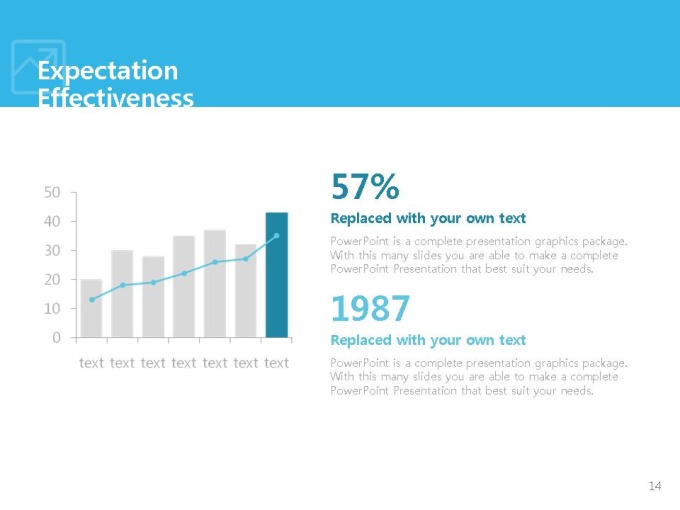 Expectation Effectiveness

50
40
30
20
10
0

text text text text text text text

57%

Replaced with your own text

PowerPoint is a complete presentation graphics package. With this many slides you are able to make a complete PowerPoint Presentation that best suit your needs.

1987

Replaced with your own text

PowerPoint is a complete presentation graphics package. With this many slides you are able to make a complete PowerPoint Presentation that best suit your needs.

14